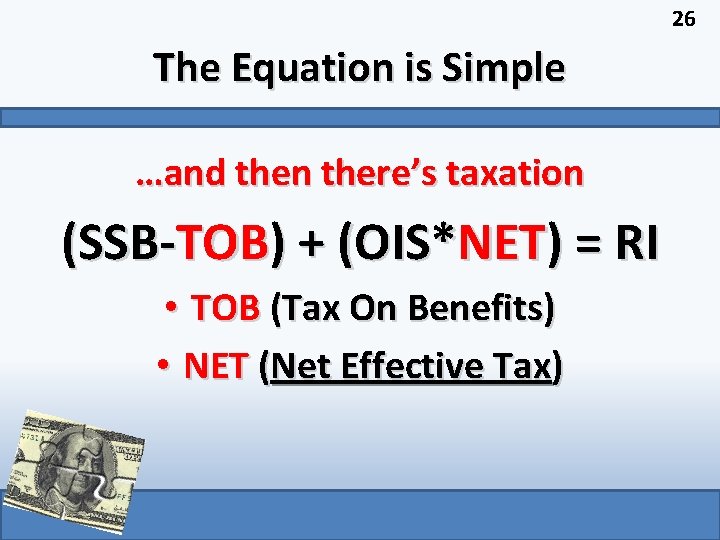 26

The Equation is Simple

…and then there's taxation

(SSB-TOB) + (OIS*NET) = RI

• TOB (Tax On Benefits)

• NET (Net Effective Tax)